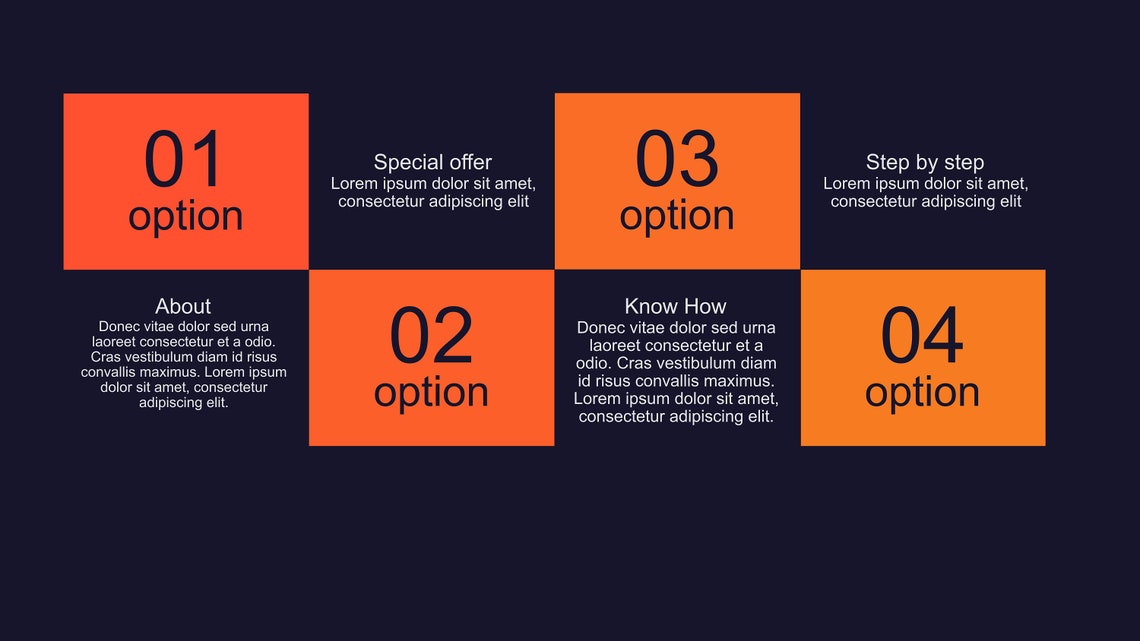 01
option

Special offer
Lorem ipsum dolor sit amet, consectetur adipiscing elit

03
option

Step by step
Lorem ipsum dolor sit amet, consectetur adipiscing elit

About
Donec vitae dolor sed urna laoreet consectetur et a odio. Cras vestibulum diam id risus convallis maximus. Lorem ipsum dolor sit amet, consectetur adipiscing elit.

02
option

Know How
Donec vitae dolor sed urna laoreet consectetur et a odio. Cras vestibulum diam id risus convallis maximus. Lorem ipsum dolor sit amet, consectetur adipiscing elit.

04
option